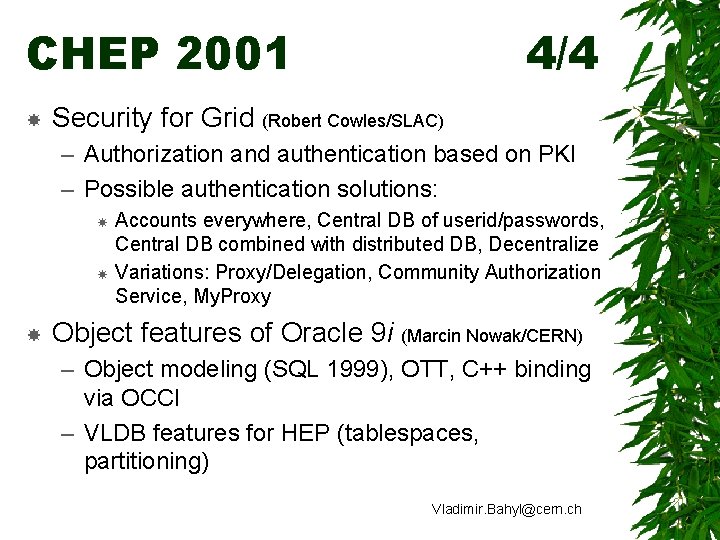 CHEP 2001 4/4

• Security for Grid (Robert Cowles/SLAC)
- Authorization and authentication based on PKI
- Possible authentication solutions:
• Accounts everywhere, Central DB of userid/passwords, Central DB combined with distributed DB, Decentralize
• Variations: Proxy/Delegation, Community Authorization Service, MyProxy

• Object features of Oracle 9i (Marcin Nowak/CERN)
- Object modeling (SQL 1999), OTT, C++ binding via OCCI
- VLDB features for HEP (tablespaces, partitioning)

Vladimir.Bahyl@cern.ch